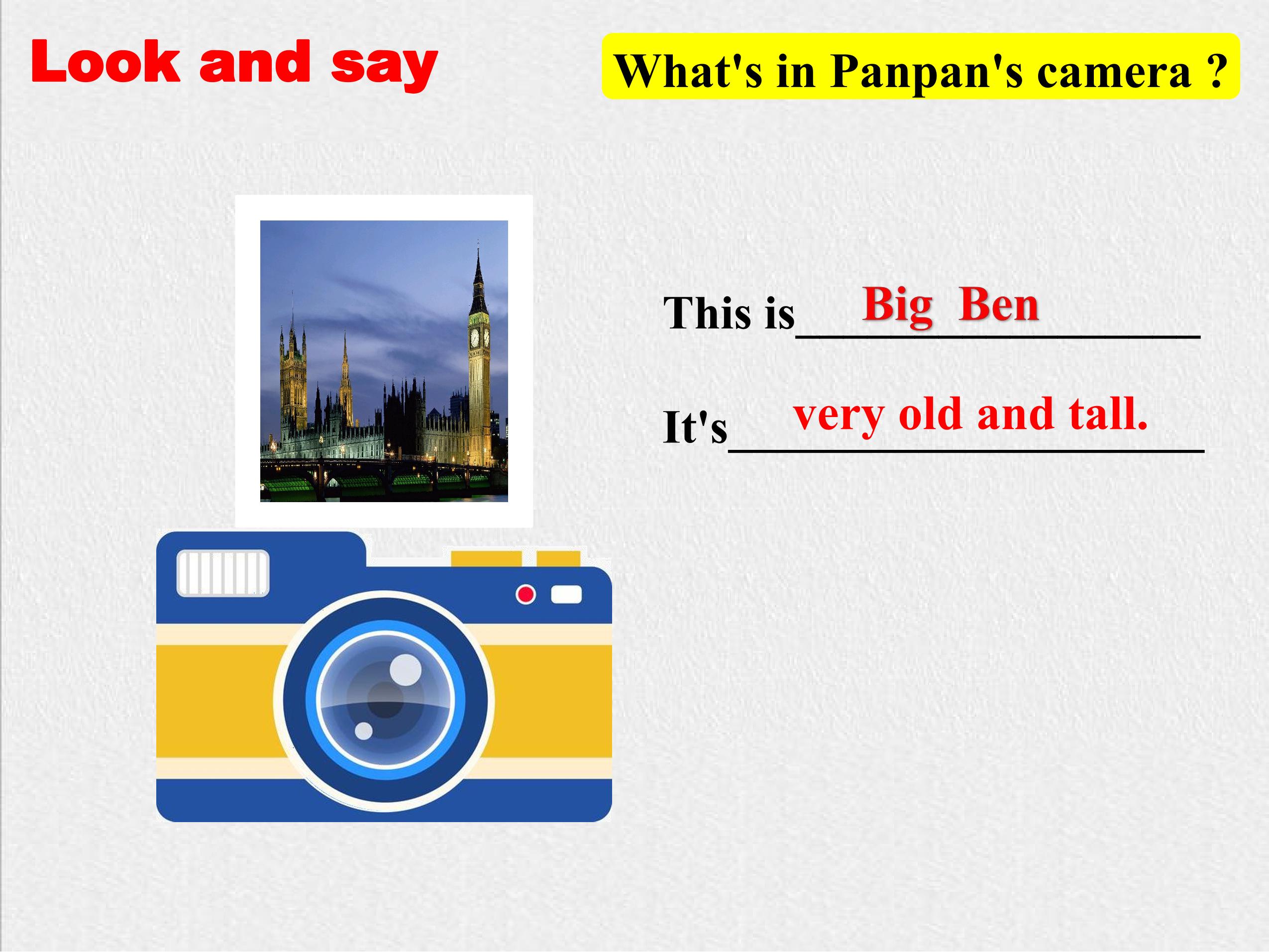 Look and say

What's in Panpan's camera ?

This is Big Ben

It's very old and tall.